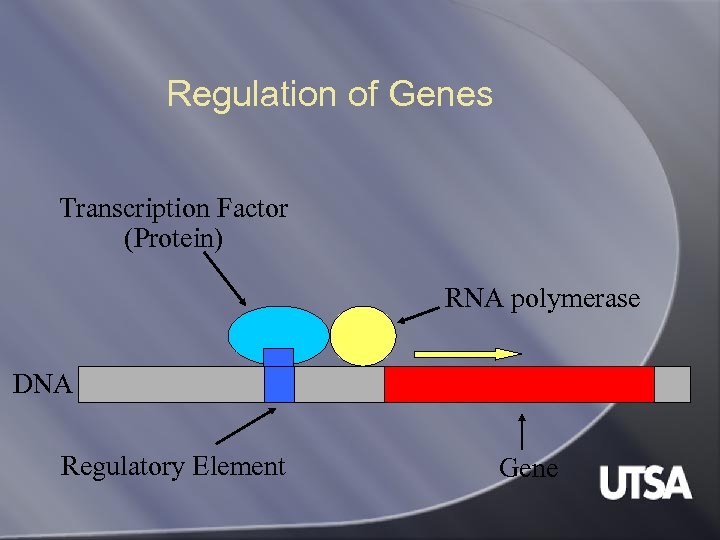 Regulation of Genes

Transcription Factor (Protein)

RNA polymerase

DNA

Regulatory Element

Gene

UTSA